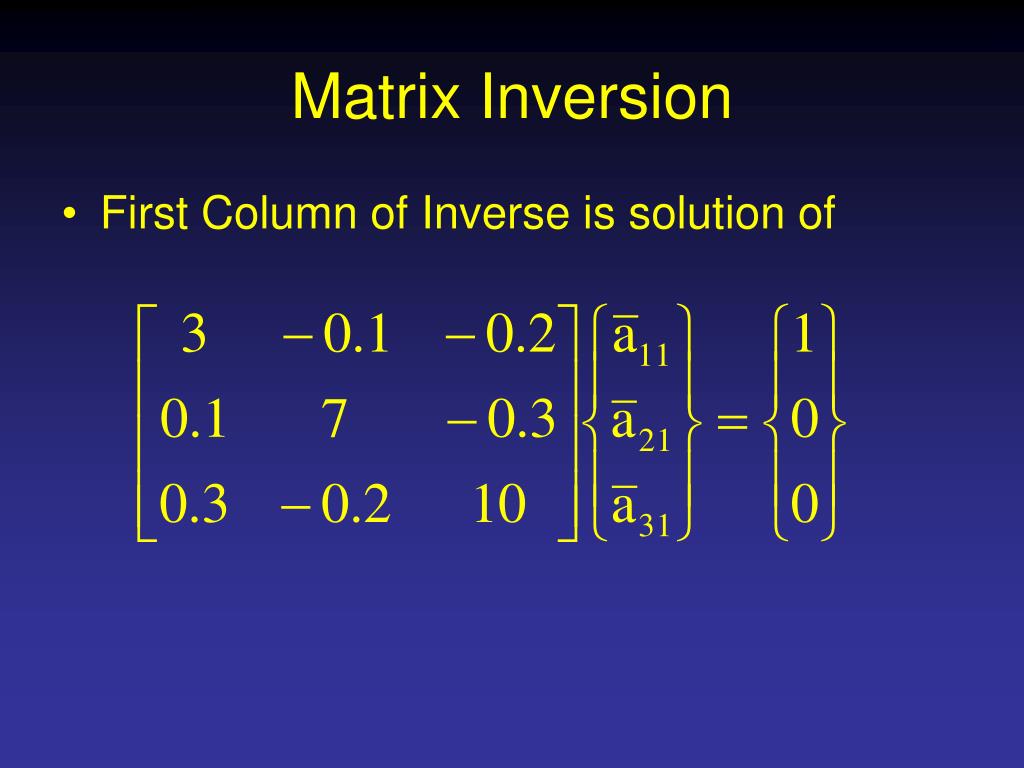 Matrix Inversion

• First Column of Inverse is solution of

$\begin{bmatrix} 3 & -0.1 & -0.2 \\ 0.1 & 7 & -0.3 \\ 0.3 & -0.2 & 10 \end{bmatrix} \begin{Bmatrix} \bar{a}_{11} \\ \bar{a}_{21} \\ \bar{a}_{31} \end{Bmatrix} = \begin{Bmatrix} 1 \\ 0 \\ 0 \end{Bmatrix}$